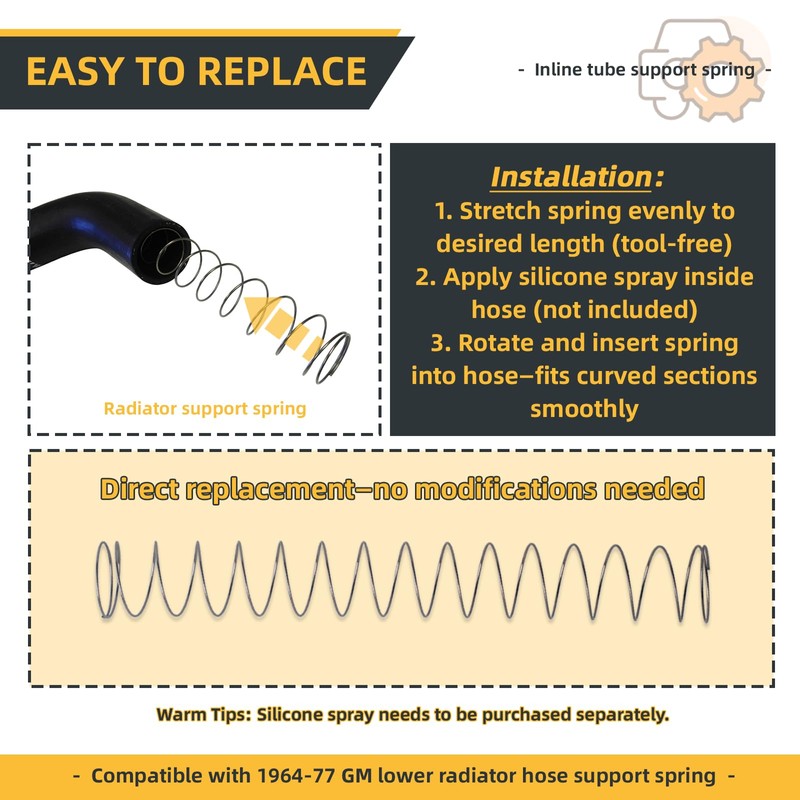 EASY TO REPLACE

- Inline tube support spring -

Radiator support spring

Installation:
1. Stretch spring evenly to desired length (tool-free)
2. Apply silicone spray inside hose (not included)
3. Rotate and insert spring into hose–fits curved sections smoothly

Direct replacement–no modifications needed

Warm Tips: Silicone spray needs to be purchased separately.

- Compatible with 1964-77 GM lower radiator hose support spring -